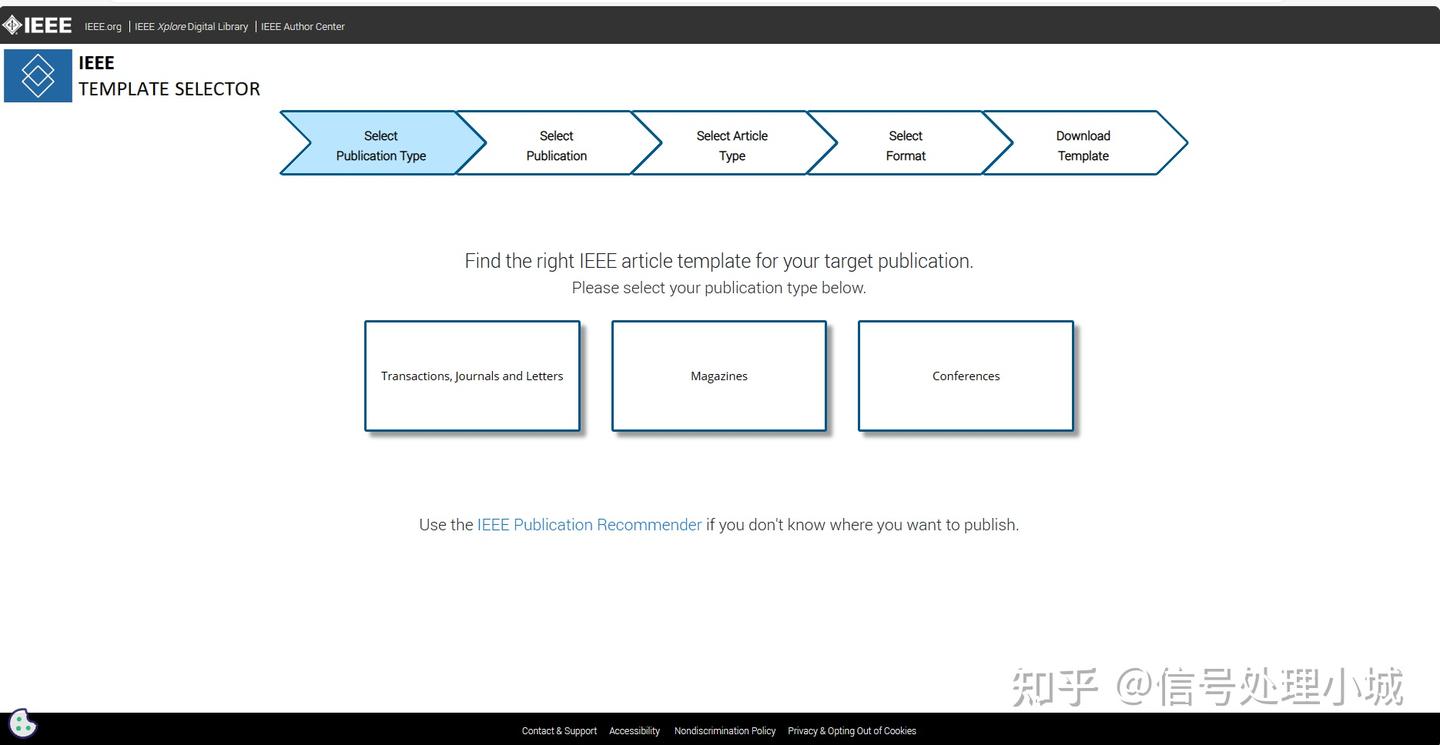 IEEE IEEE.org | IEEE Xplore Digital Library | IEEE Author Center

IEEE
TEMPLATE SELECTOR

Select Publication Type
Select Publication
Select Article Type
Select Format
Download Template

Find the right IEEE article template for your target publication.
Please select your publication type below.

Transactions, Journals and Letters

Magazines

Conferences

Use the IEEE Publication Recommender if you don't know where you want to publish.

知乎 @信号处理小城

Contact & Support Accessibility Nondiscrimination Policy Privacy & Opting Out of Cookies